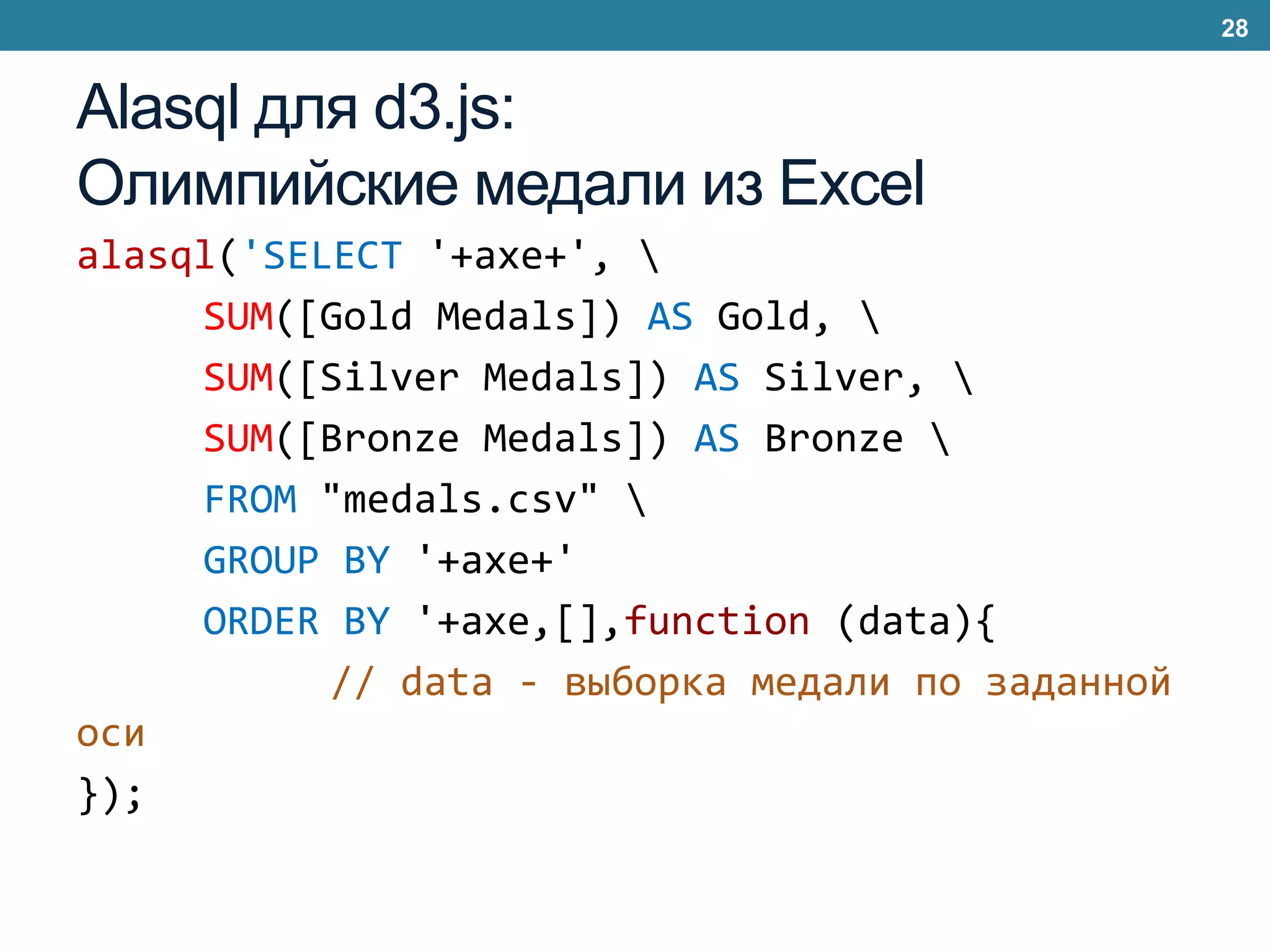 28

Alasql для d3.js:
Олимпийские медали из Excel

alasql('SELECT '+axe+', \
SUM([Gold Medals]) AS Gold, \
SUM([Silver Medals]) AS Silver, \
SUM([Bronze Medals]) AS Bronze \
FROM "medals.csv" \
GROUP BY '+axe+'
ORDER BY '+axe,[],function (data){
// data - выборка медали по заданной оси
});